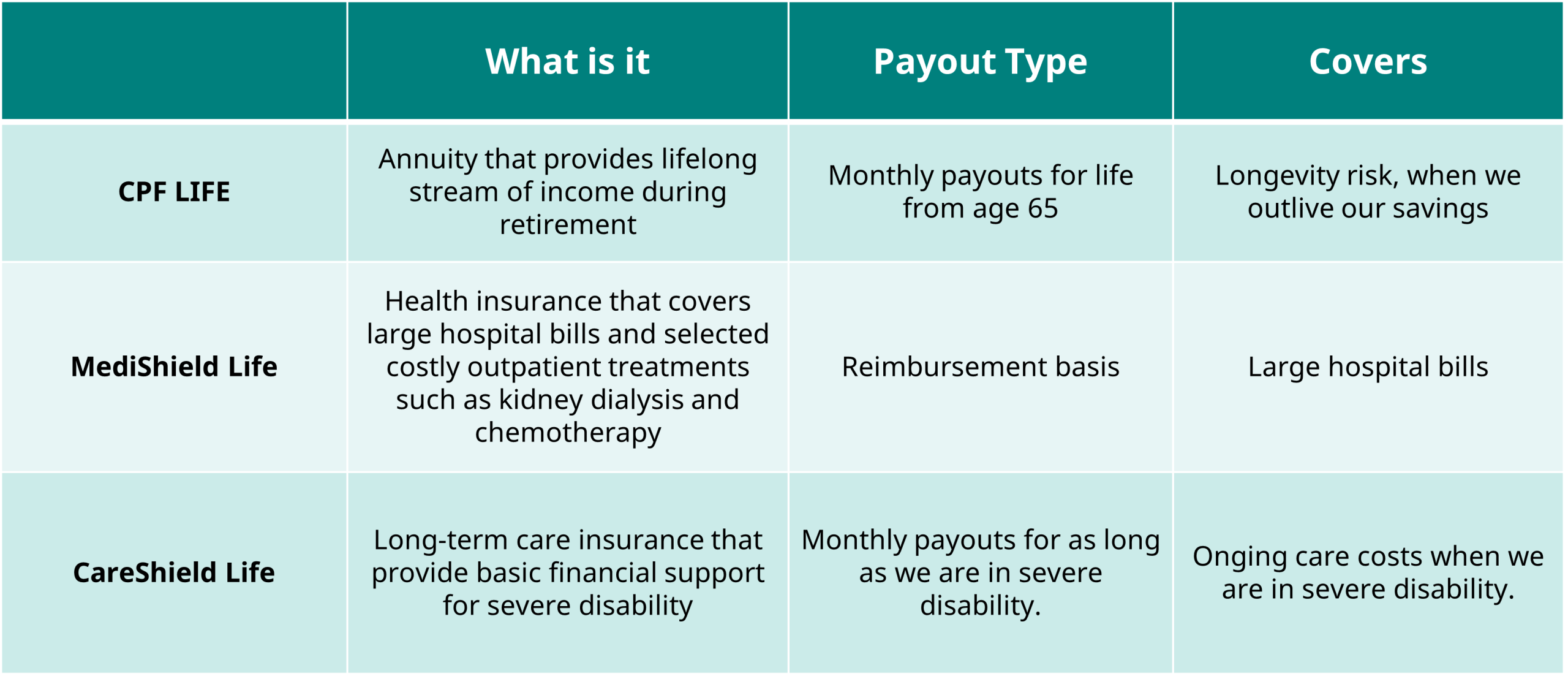 |  | What is it | Payout Type | Covers |
|---|---|---|---|
| CPF LIFE | Annuity that provides lifelong stream of income during retirement | Monthly payouts for life from age 65 | Longevity risk, when we outlive our savings |
| MediShield Life | Health insurance that covers large hospital bills and selected costly outpatient treatments such as kidney dialysis and chemotherapy | Reimbursement basis | Large hospital bills |
| CareShield Life | Long-term care insurance that provide basic financial support for severe disability | Monthly payouts for as long as we are in severe disability. | Onging care costs when we are in severe disability. |